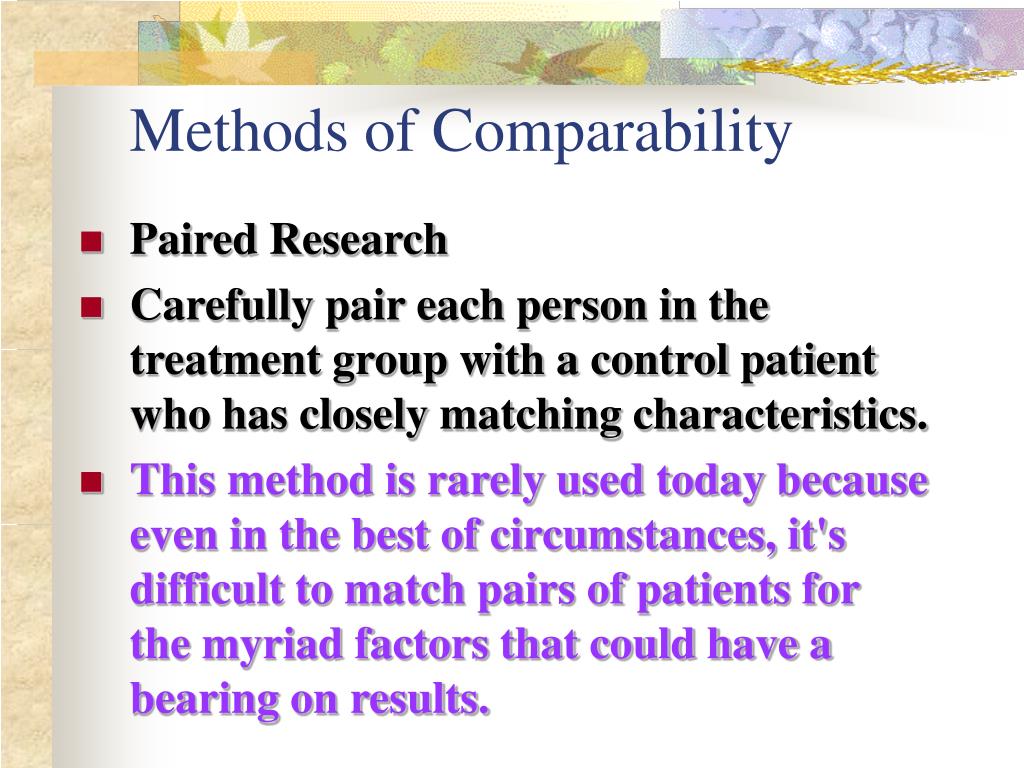 Methods of Comparability

Paired Research

Carefully pair each person in the treatment group with a control patient who has closely matching characteristics.

This method is rarely used today because even in the best of circumstances, it's difficult to match pairs of patients for the myriad factors that could have a bearing on results.